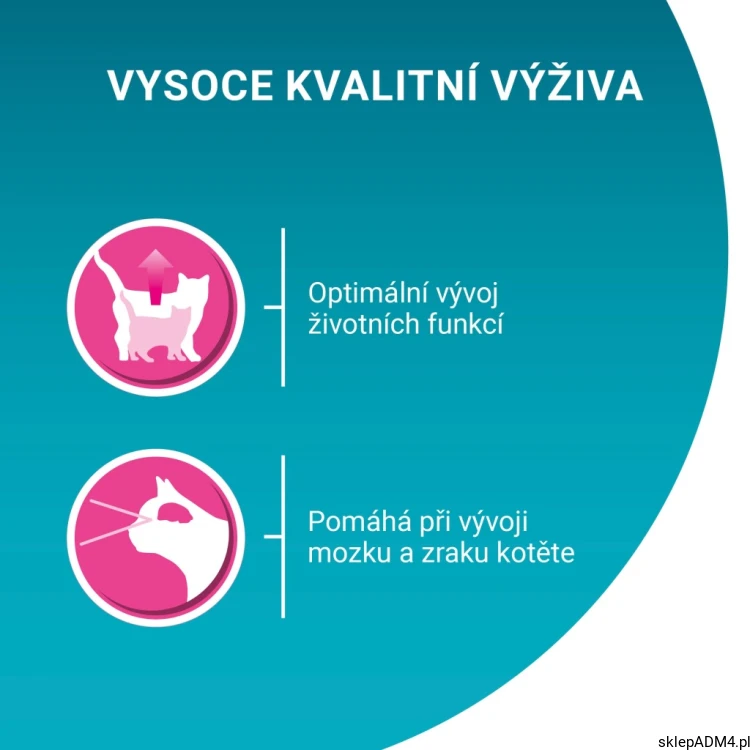 VYSOCE KVALITNÍ VÝŽIVA

Optimální vývoj životních funkcí

Pomáhá při vývoji mozku a zraku kotěte

sklepADM4.pl